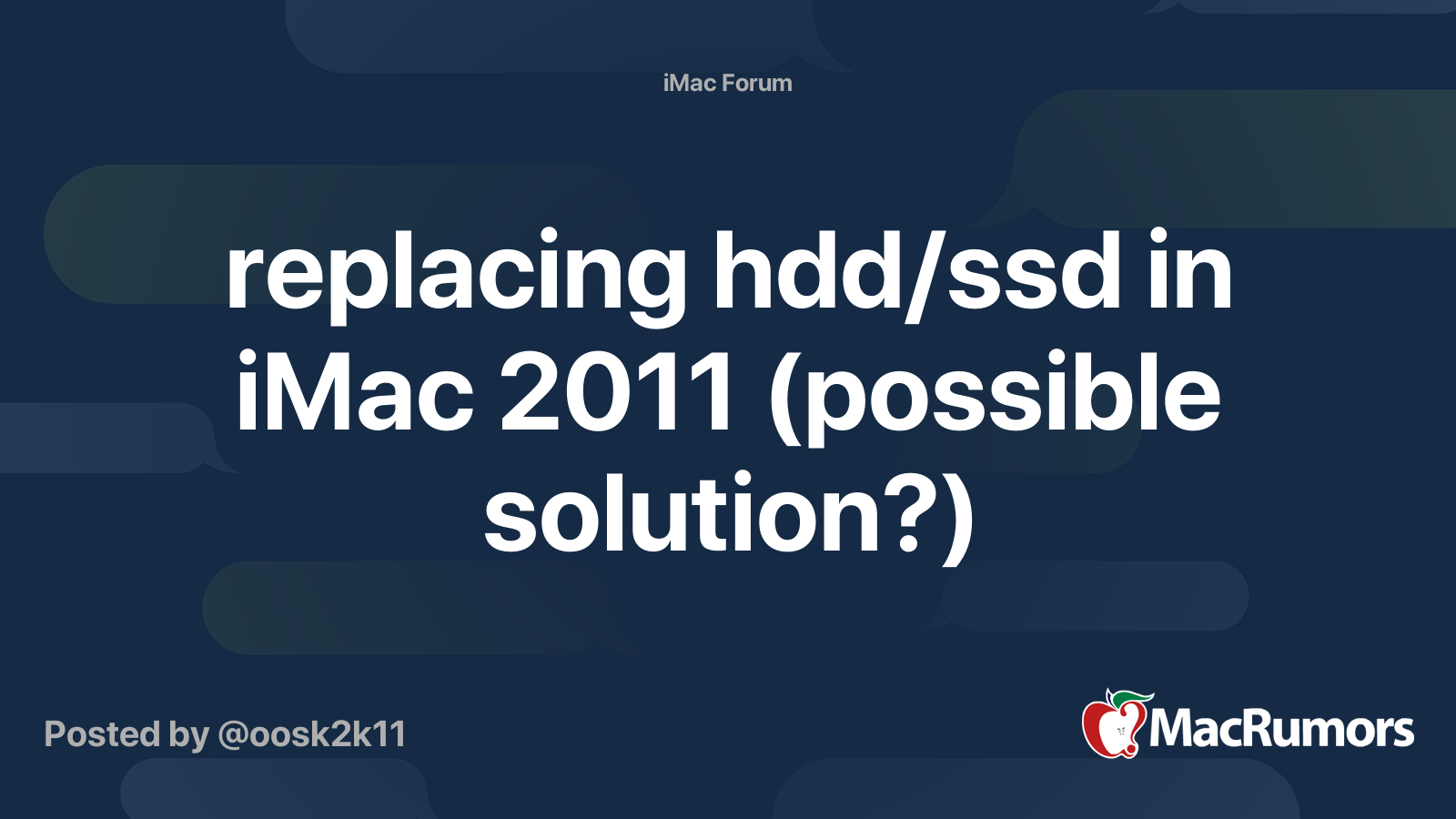 iMac Forum

replacing hdd/ssd in iMac 2011 (possible solution?)

Posted by @oosk2k11

MacRumors